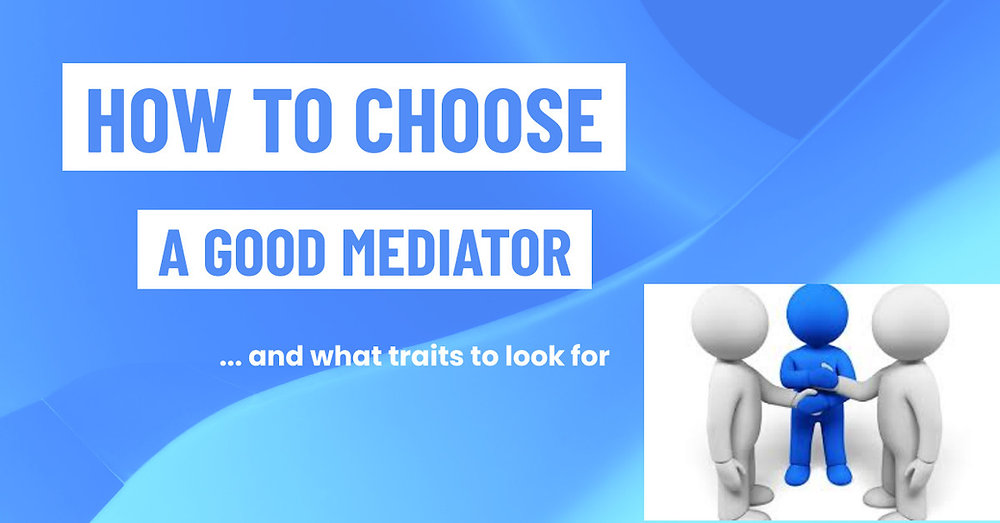 HOW TO CHOOSE

A GOOD MEDIATOR

... and what traits to look for